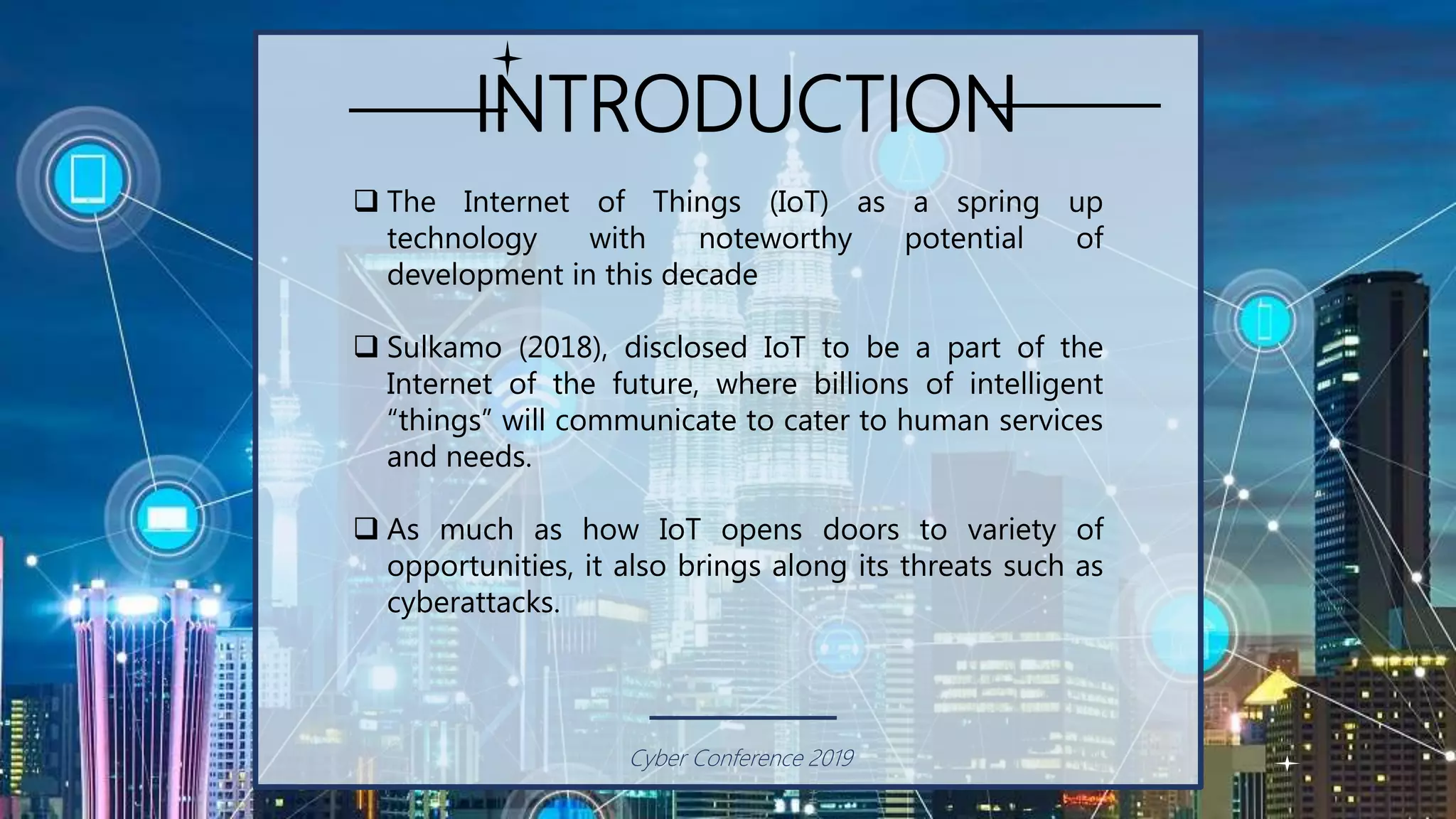 INTRODUCTION

❑ The Internet of Things (IoT) as a spring up technology with noteworthy potential of development in this decade

❑ Sulkamo (2018), disclosed IoT to be a part of the Internet of the future, where billions of intelligent “things” will communicate to cater to human services and needs.

❑ As much as how IoT opens doors to variety of opportunities, it also brings along its threats such as cyberattacks.

Cyber Conference 2019